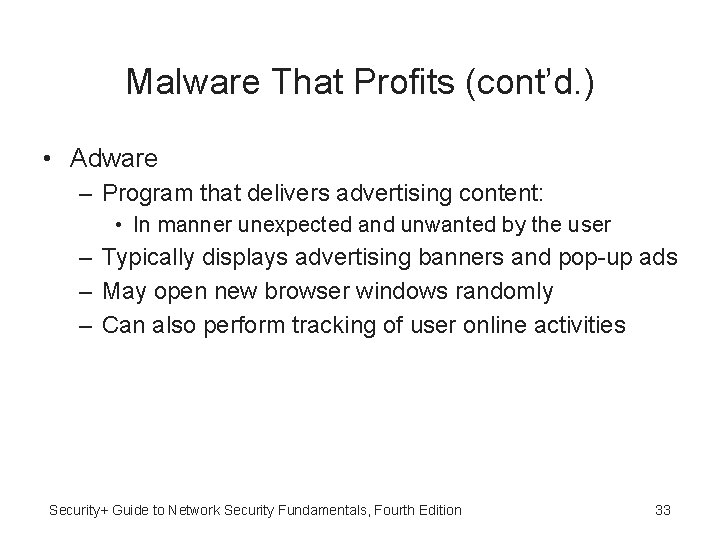 Malware That Profits (cont'd.)

• Adware
– Program that delivers advertising content:
• In manner unexpected and unwanted by the user
– Typically displays advertising banners and pop-up ads
– May open new browser windows randomly
– Can also perform tracking of user online activities

Security+ Guide to Network Security Fundamentals, Fourth Edition

33